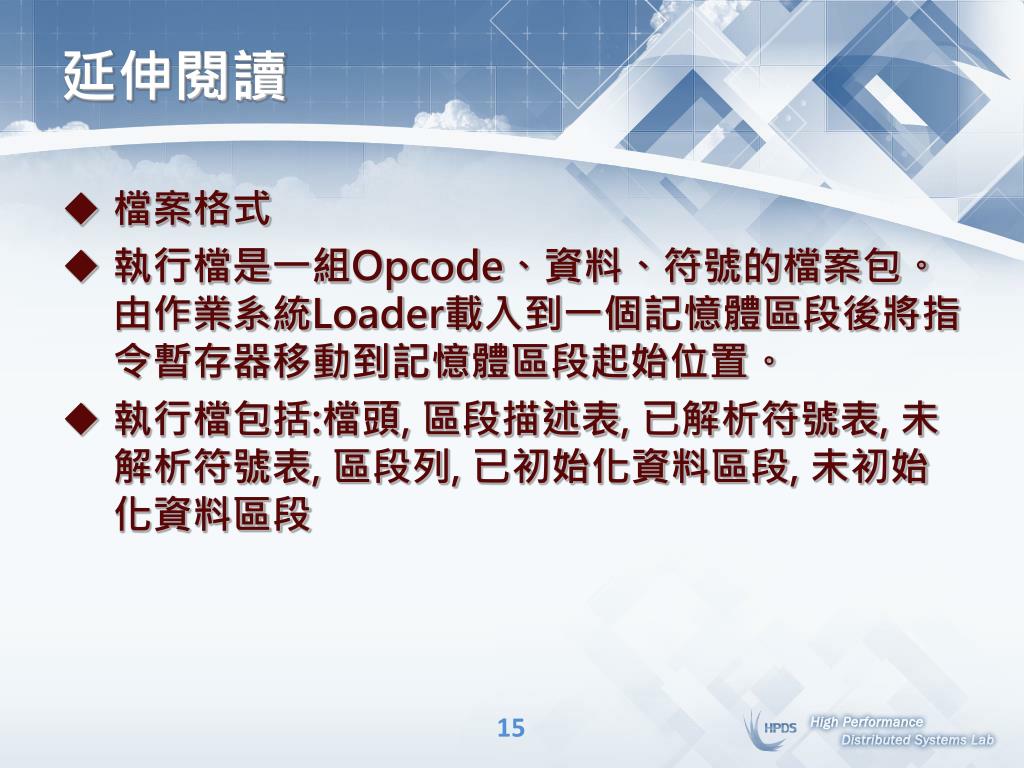 延伸閱讀

◆ 檔案格式

◆ 執行檔是一組Opcode、資料、符號的檔案包。由作業系統Loader載入到一個記憶體區段後將指令暫存器移動到記憶體區段起始位置。

◆ 執行檔包括:檔頭, 區段描述表, 已解析符號表, 未解析符號表, 區段列, 已初始化資料區段, 未初始化資料區段

15

HPDS High Performance Distributed Systems Lab